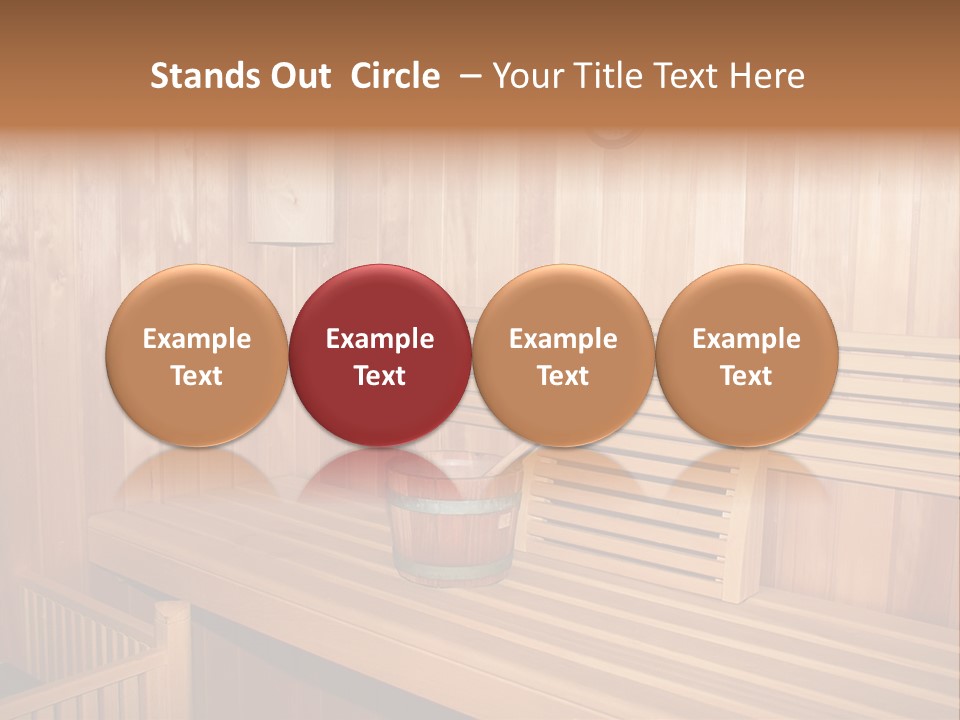 Stands Out Circle – Your Title Text Here

Example Text

Example Text

Example Text

Example Text